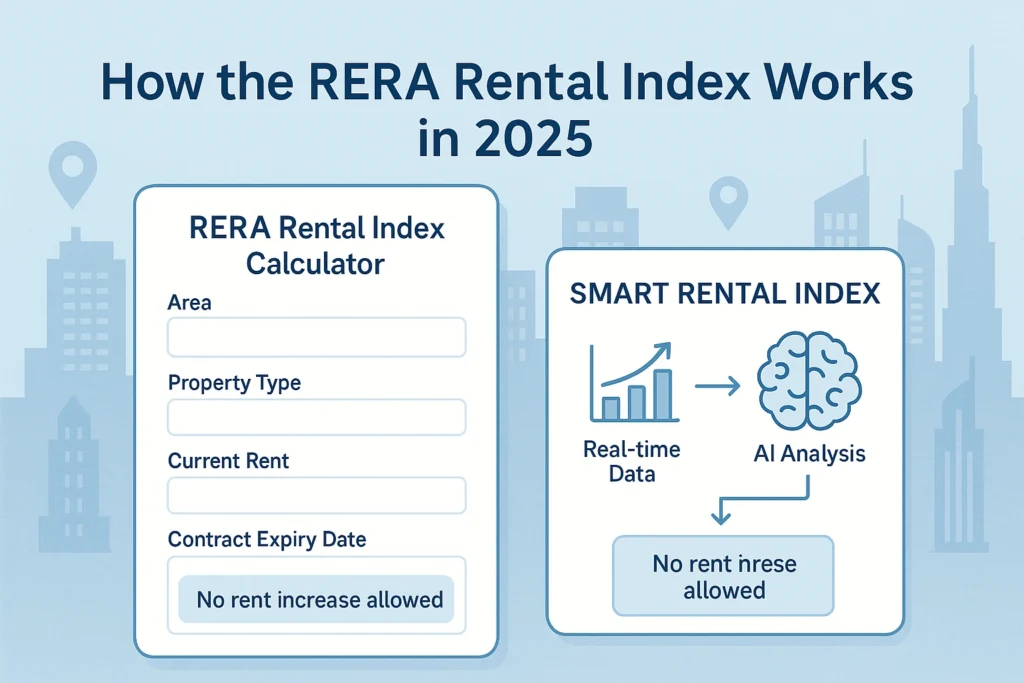 How the RERA Rental Index Works in 2025

RERA Rental Index Calculator

Area

Property Type

Current Rent

Contract Expiry Date

No rent increase allowed

SMART RENTAL INDEX

Real-time Data

AI Analysis

No rent nrese allowed